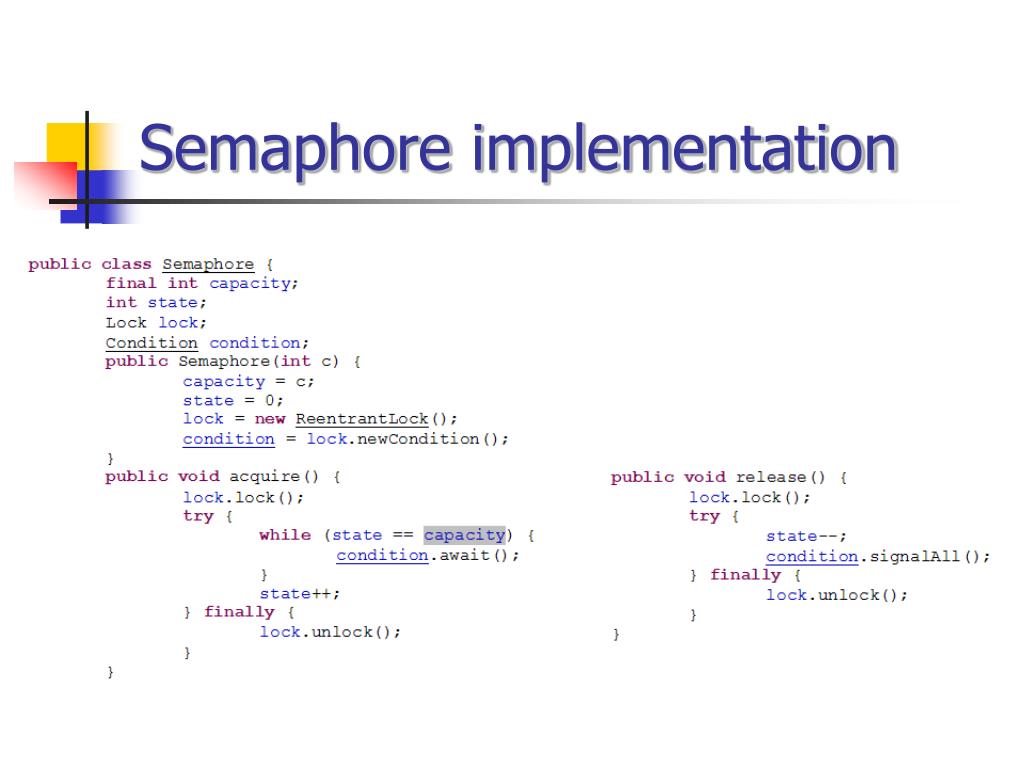 Semaphore implementation

public class Semaphore {
final int capacity;
int state;
Lock lock;
Condition condition;
public Semaphore(int c) {
capacity = c;
state = 0;
lock = new ReentrantLock();
condition = lock.newCondition();
}
public void acquire() {
lock.lock();
try {
while (state == capacity) {
condition.await();
}
state++;
} finally {
lock.unlock();
}
}

public void release() {
lock.lock();
try {
state--;
condition.signalAll();
} finally {
lock.unlock();
}
}